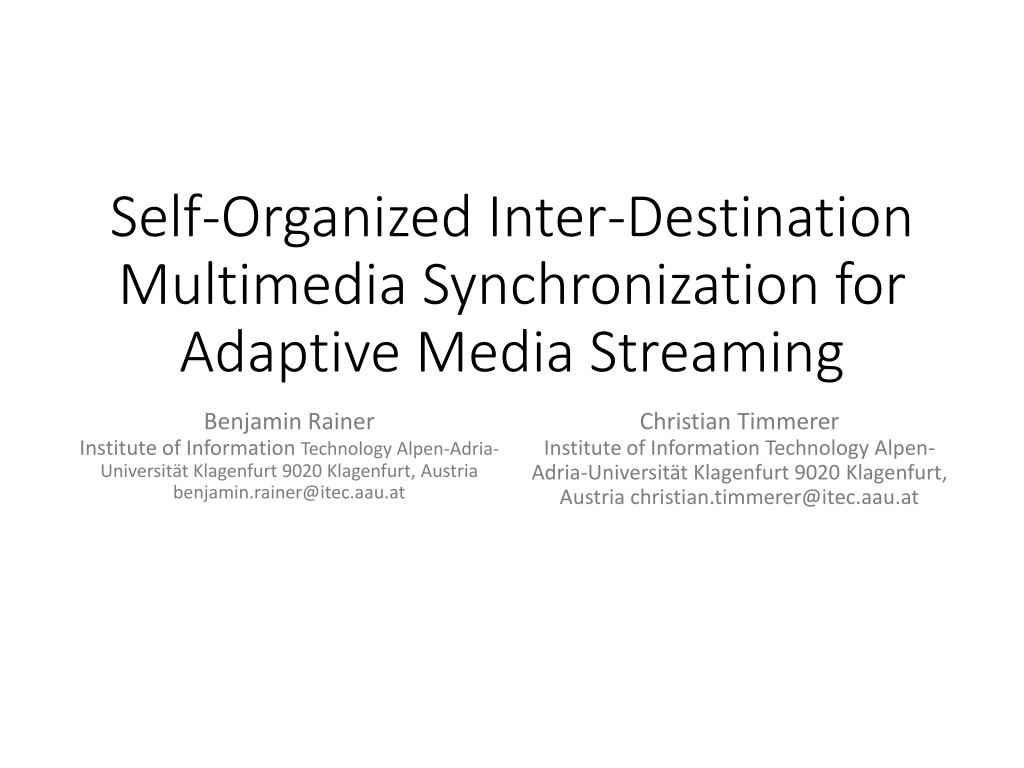 Self-Organized Inter-Destination Multimedia Synchronization for Adaptive Media Streaming

Benjamin Rainer
Institute of Information Technology Alpen-Adria-Universität Klagenfurt 9020 Klagenfurt, Austria benjamin.rainer@itec.aau.at

Christian Timmerer
Institute of Information Technology Alpen-Adria-Universität Klagenfurt 9020 Klagenfurt, Austria christian.timmerer@itec.aau.at